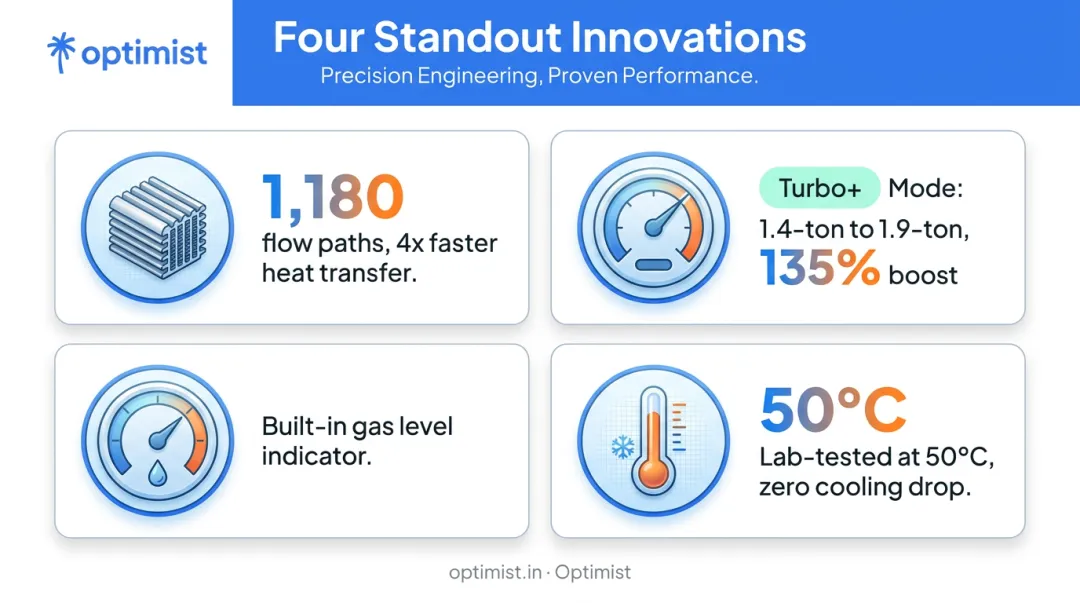 optimist

Four Standout Innovations

Precision Engineering, Proven Performance.

1,180
flow paths, 4x faster heat transfer.

Turbo+ Mode:
1.4-ton to 1.9-ton,
135% boost

Built-in gas level indicator.

50°C
Lab-tested at 50°C, zero cooling drop.

optimist.in · Optimist